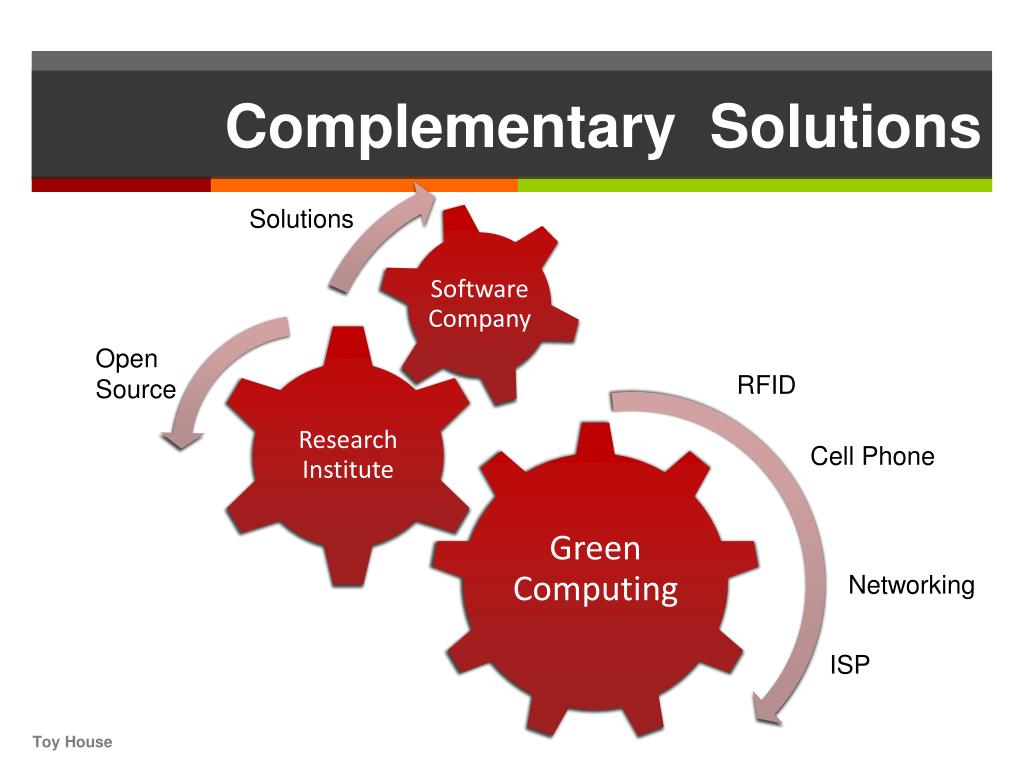 Complementary Solutions

Solutions

Software Company

Open Source

Research Institute

RFID

Cell Phone

Green Computing

Networking

ISP

Toy House